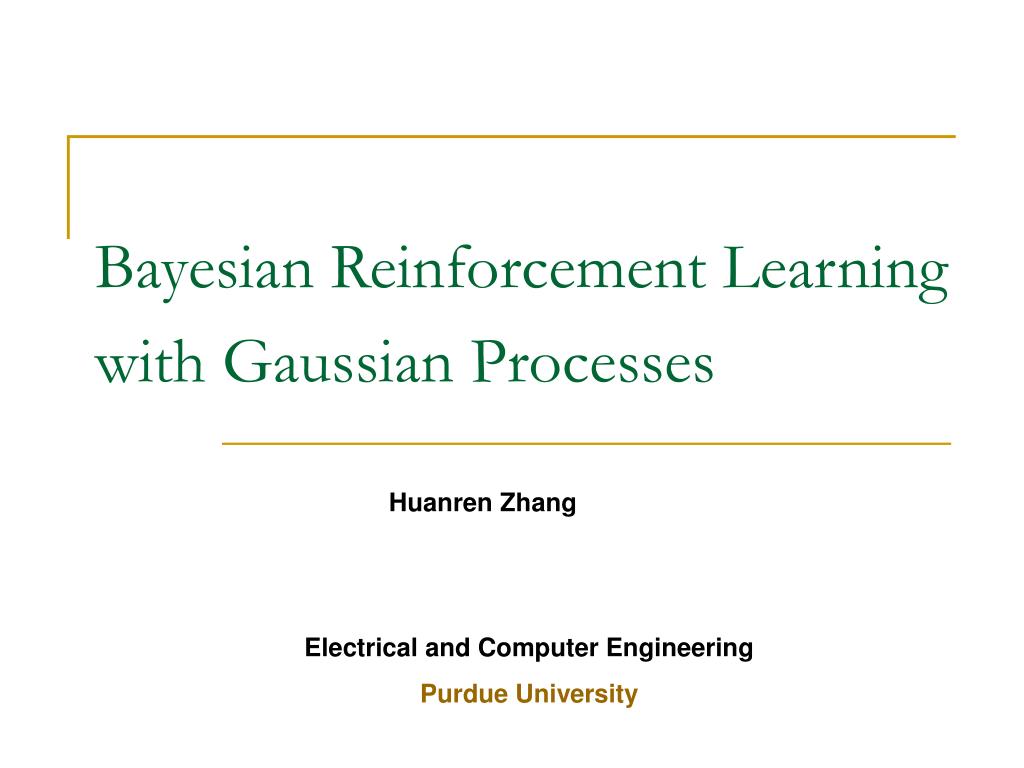 Bayesian Reinforcement Learning with Gaussian Processes

Huanren Zhang

Electrical and Computer Engineering

Purdue University